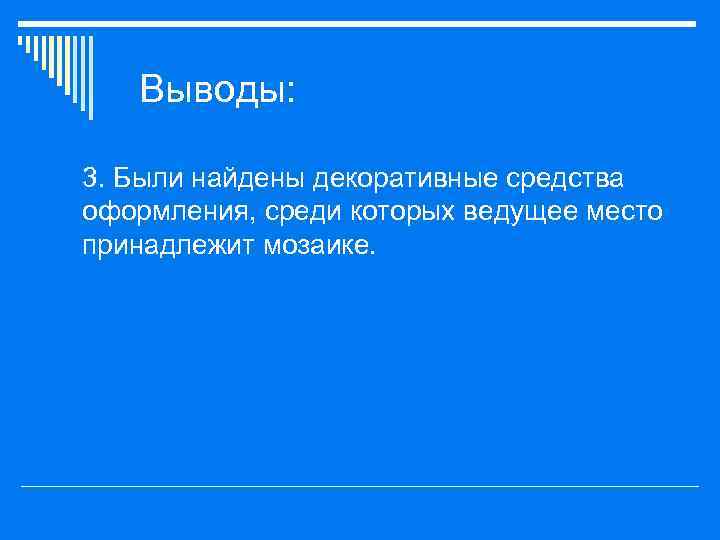 Выводы:

3. Были найдены декоративные средства оформления, среди которых ведущее место принадлежит мозаике.